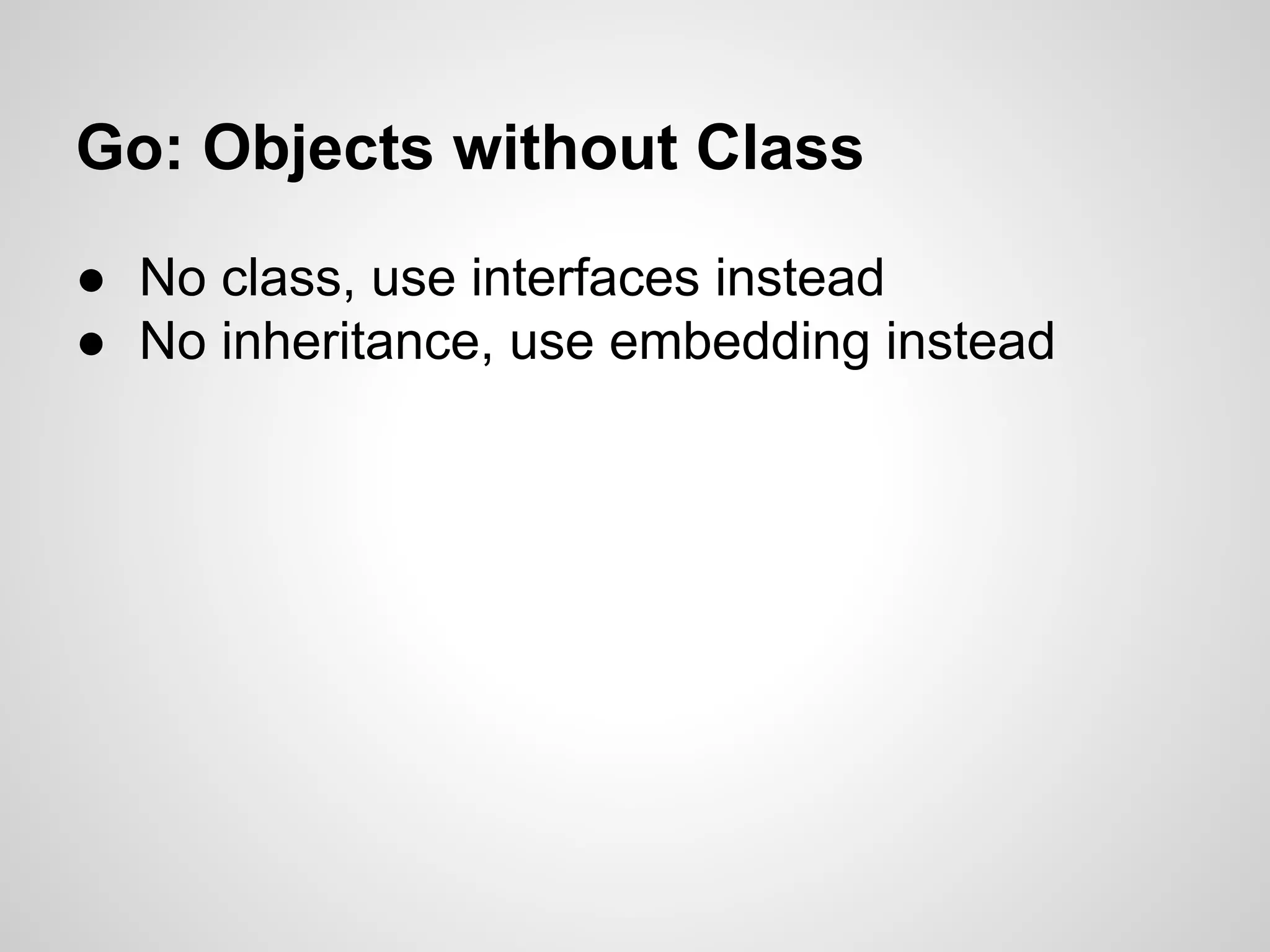 Go: Objects without Class

● No class, use interfaces instead
● No inheritance, use embedding instead